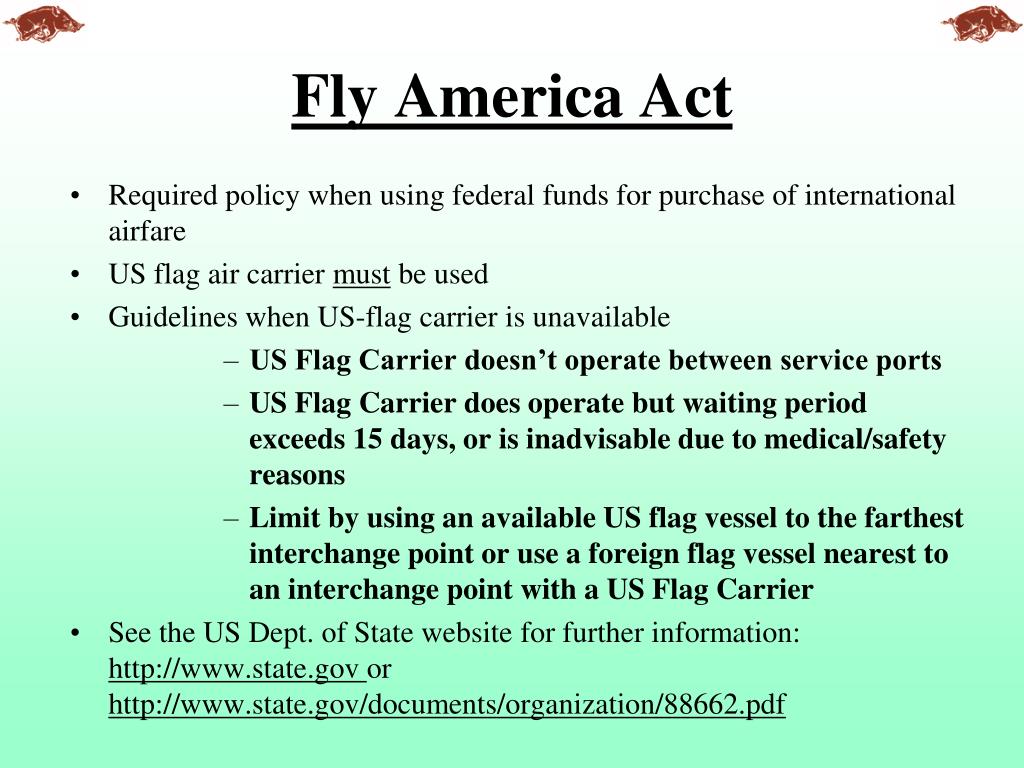 Fly America Act

• Required policy when using federal funds for purchase of international airfare
• US flag air carrier must be used
• Guidelines when US-flag carrier is unavailable
 – US Flag Carrier doesn't operate between service ports
 – US Flag Carrier does operate but waiting period exceeds 15 days, or is inadvisable due to medical/safety reasons
 – Limit by using an available US flag vessel to the farthest interchange point or use a foreign flag vessel nearest to an interchange point with a US Flag Carrier
• See the US Dept. of State website for further information: http://www.state.gov or http://www.state.gov/documents/organization/88662.pdf